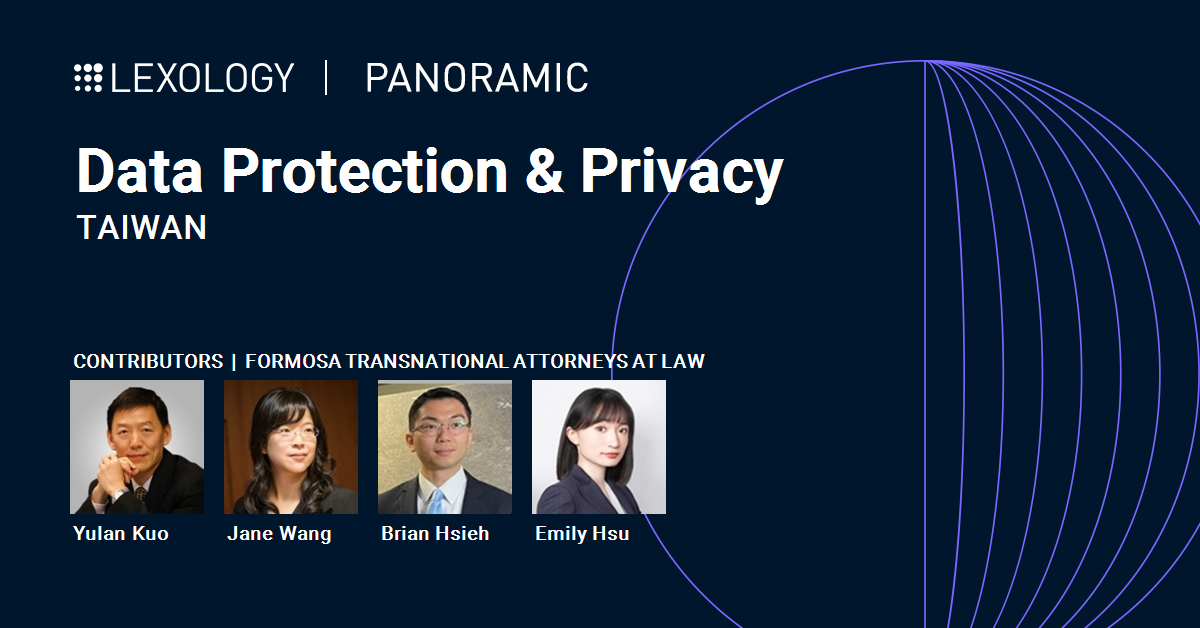 LEXOLOGY | PANORAMIC

Data Protection & Privacy

TAIWAN

CONTRIBUTORS | FORMOSA TRANSNATIONAL ATTORNEYS AT LAW

Yulan Kuo

Jane Wang

Brian Hsieh

Emily Hsu